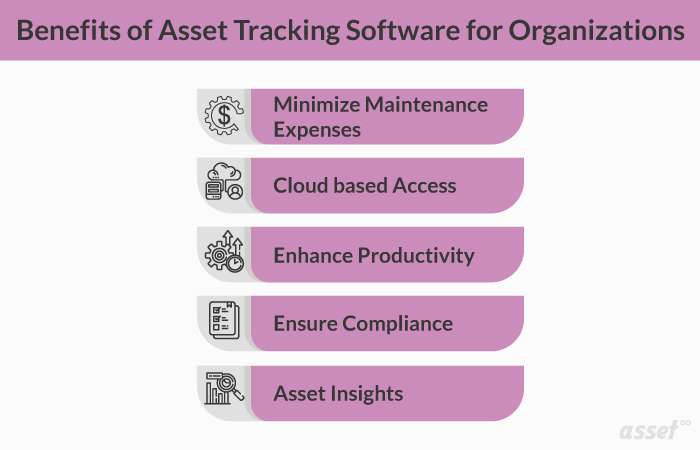 Benefits of Asset Tracking Software for Organizations

Minimize Maintenance Expenses

Cloud based Access

Enhance Productivity

Ensure Compliance

Asset Insights

asset∞